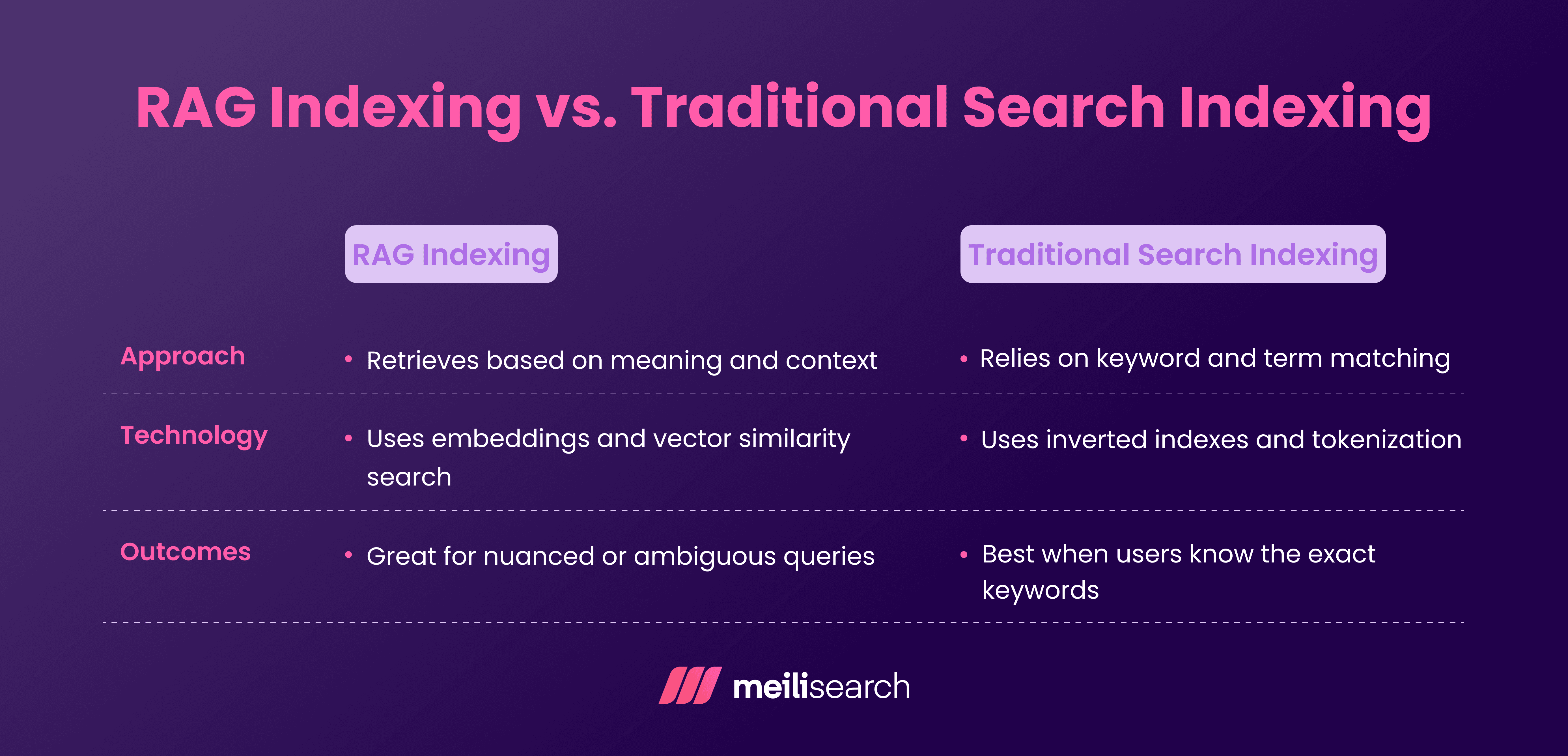 RAG Indexing vs. Traditional Search Indexing

| | RAG Indexing | Traditional Search Indexing |
|---|---|---|
| Approach | • Retrieves based on meaning and context | • Relies on keyword and term matching |
| Technology | • Uses embeddings and vector similarity search | • Uses inverted indexes and tokenization |
| Outcomes | • Great for nuanced or ambiguous queries | • Best when users know the exact keywords |

meilisearch